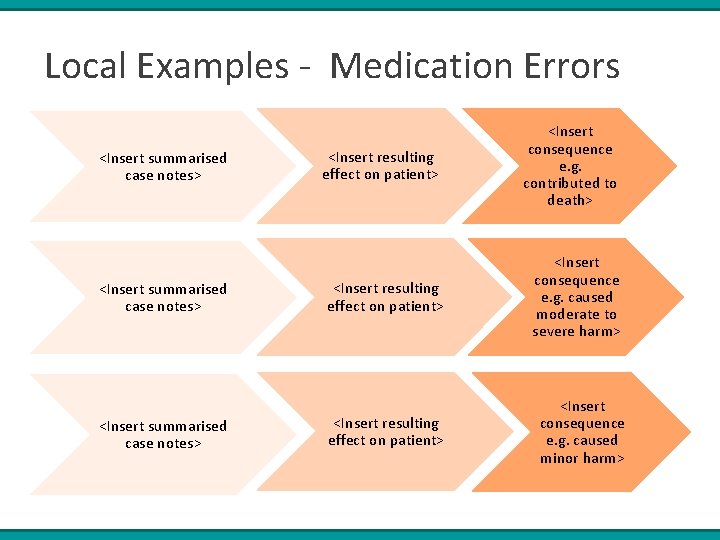 Local Examples - Medication Errors

<Insert summarised case notes>

<Insert resulting effect on patient>

<Insert consequence e.g. contributed to death>

<Insert summarised case notes>

<Insert resulting effect on patient>

<Insert consequence e.g. caused moderate to severe harm>

<Insert summarised case notes>

<Insert resulting effect on patient>

<Insert consequence e.g. caused minor harm>